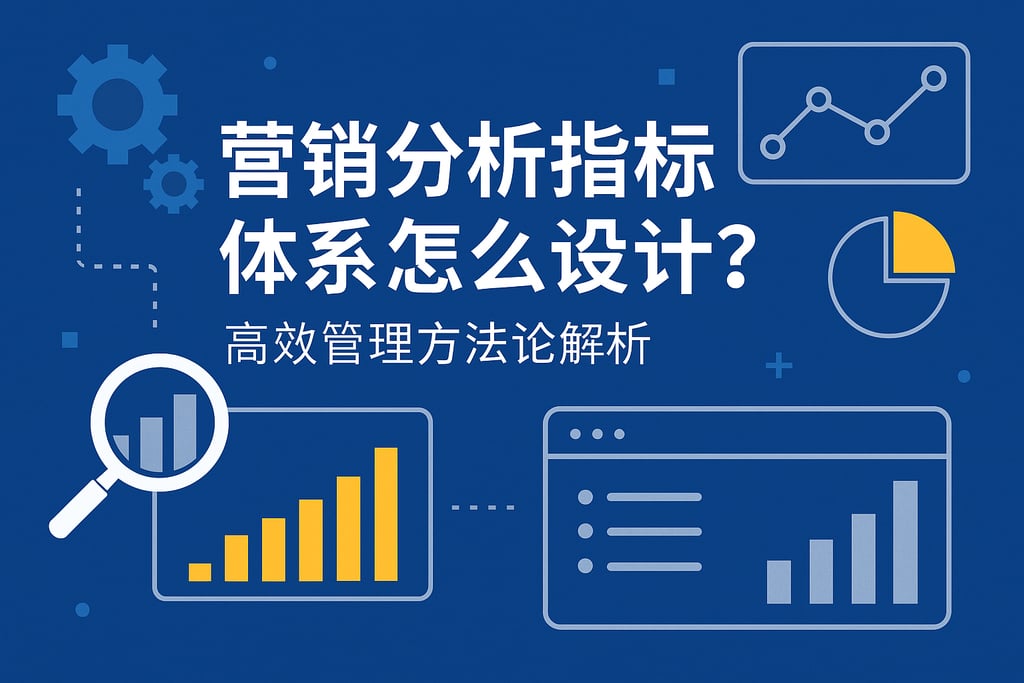 营销分析指标体系怎么设计？

高效管理方法论解析